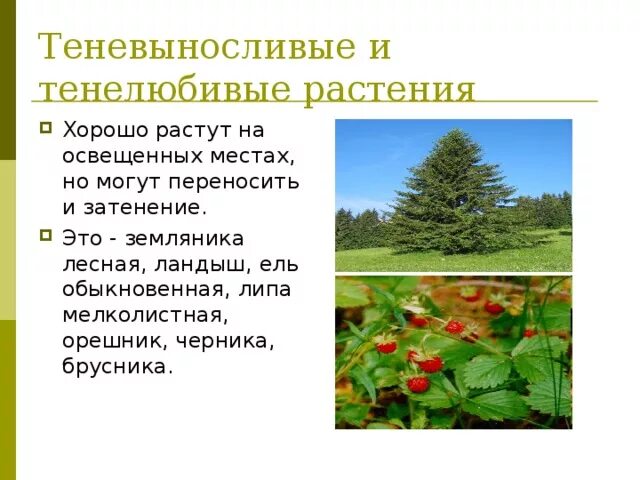 Теневыносливые и тенелюбивые растения

Хорошо растут на освещенных местах, но могут переносить и затенение.

Это - земляника лесная, ландыш, ель обыкновенная, липа мелколистная, орешник, черника, брусника.